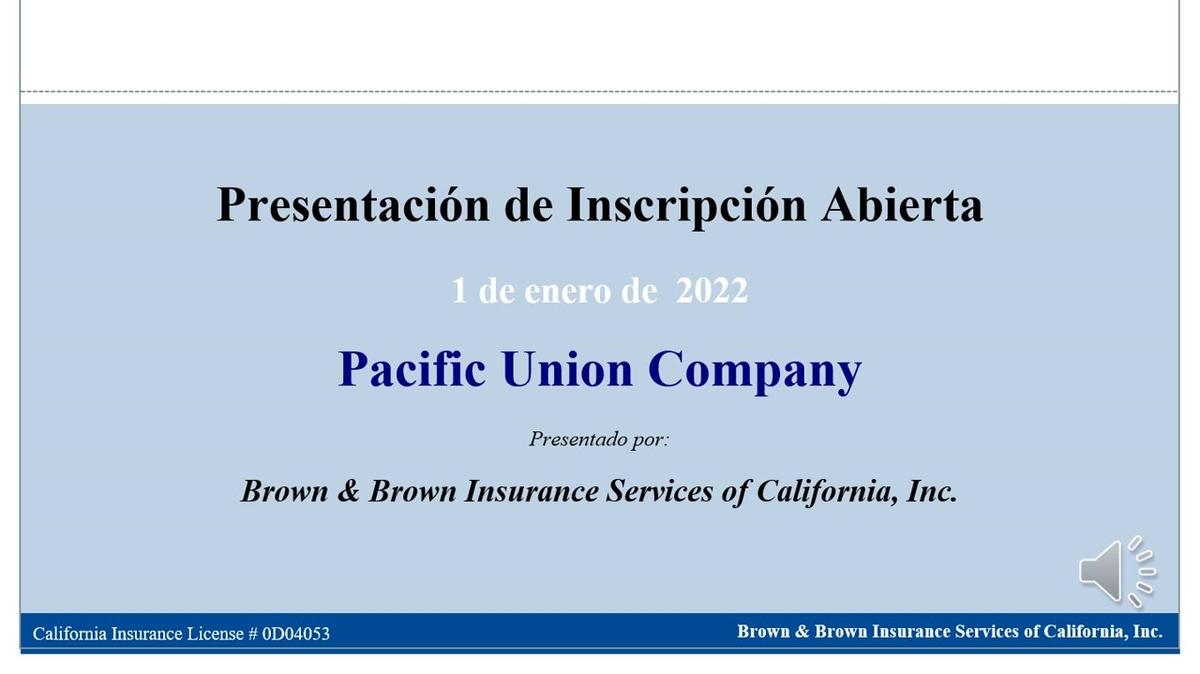 Presentación de Inscripción Abierta

1 de enero de 2022

Pacific Union Company

Presentado por:

Brown & Brown Insurance Services of California, Inc.

California Insurance License # 0D04053

Brown & Brown Insurance Services of California, Inc.